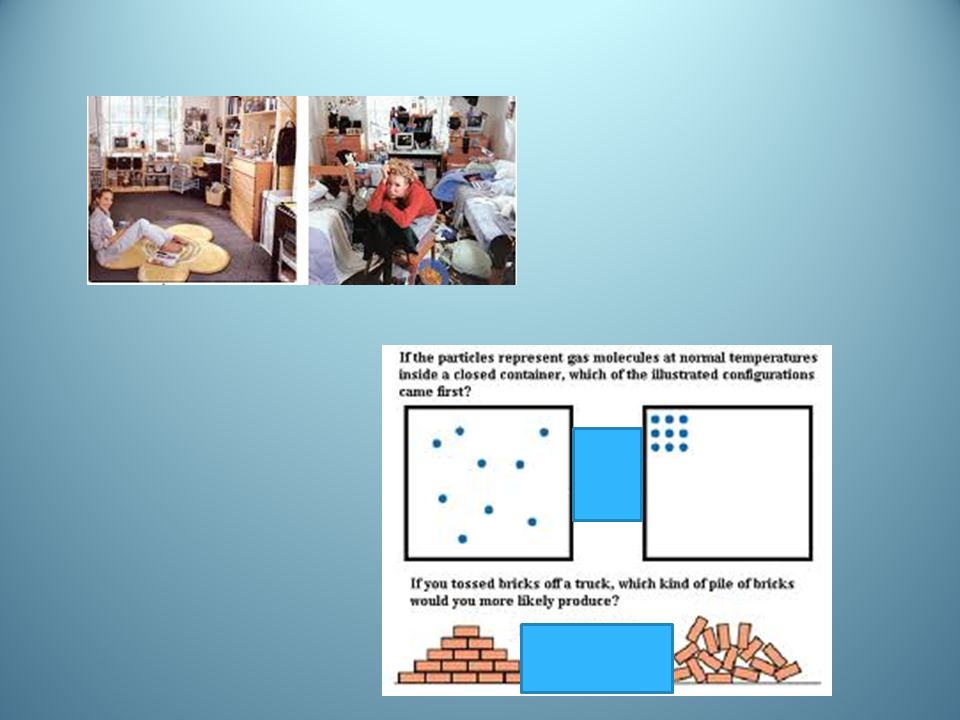 If the particles represent gas molecules at normal temperatures inside a closed container, which of the illustrated configurations came first?

If you tossed bricks off a truck, which kind of pile of bricks would you more likely produce?